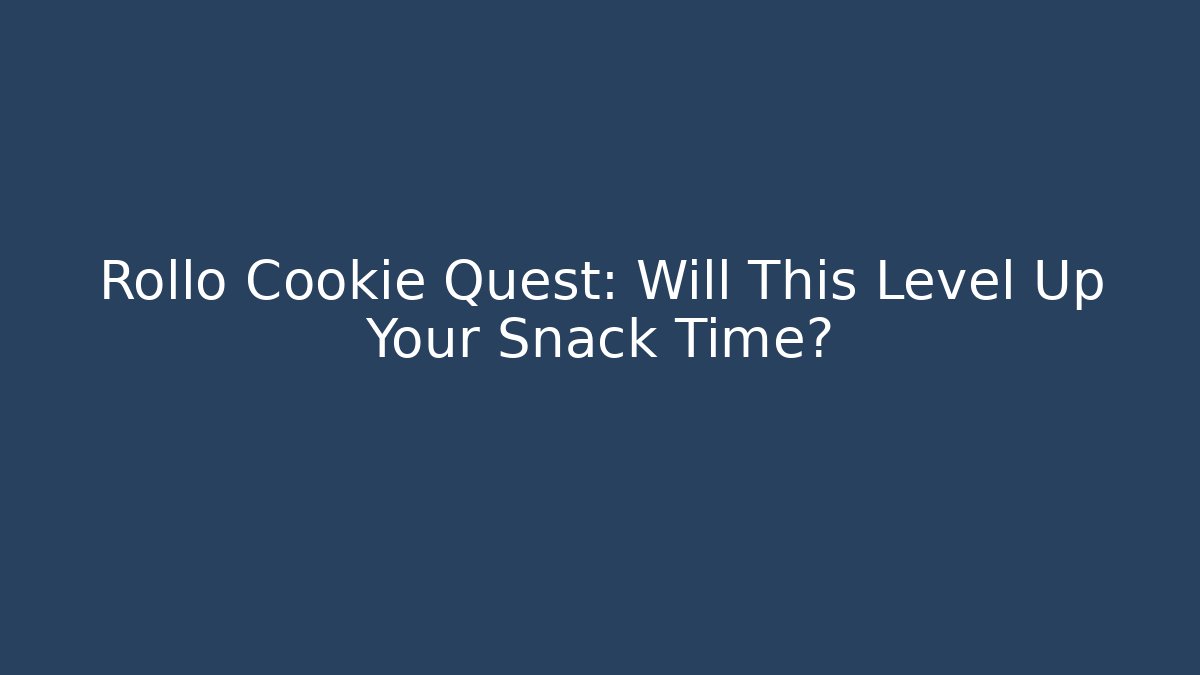 Rollo Cookie Quest: Will This Level Up Your Snack Time?